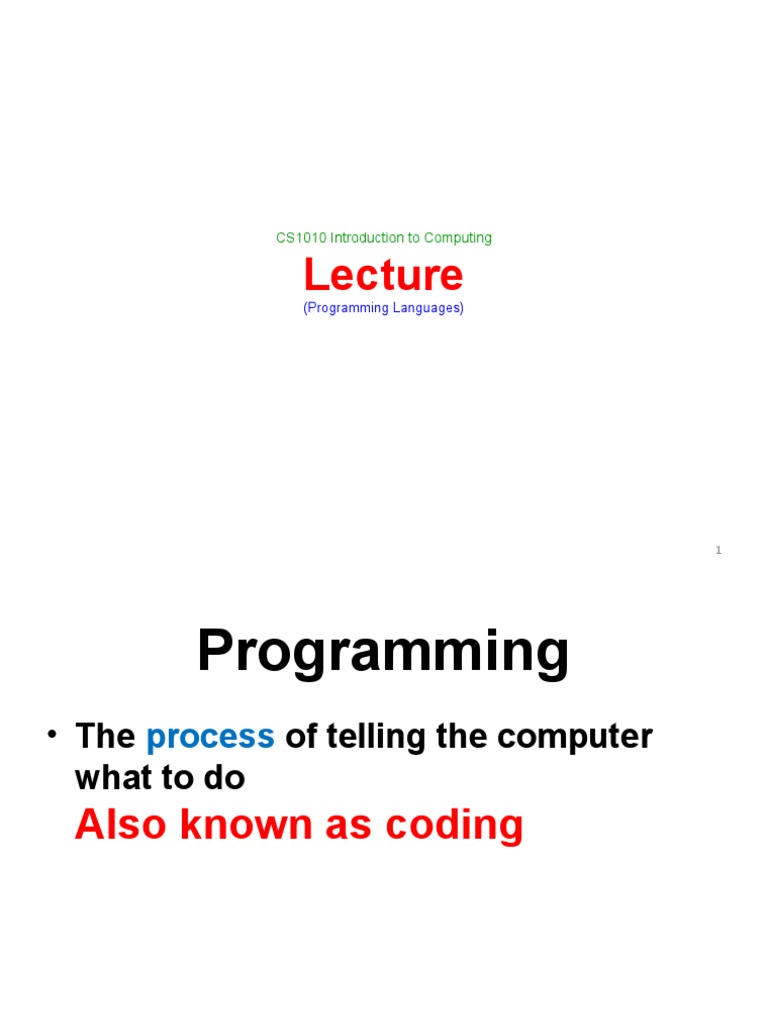 CS1010 Introduction to Computing

Lecture

(Programming Languages)

1

Programming

• The process of telling the computer what to do

Also known as coding